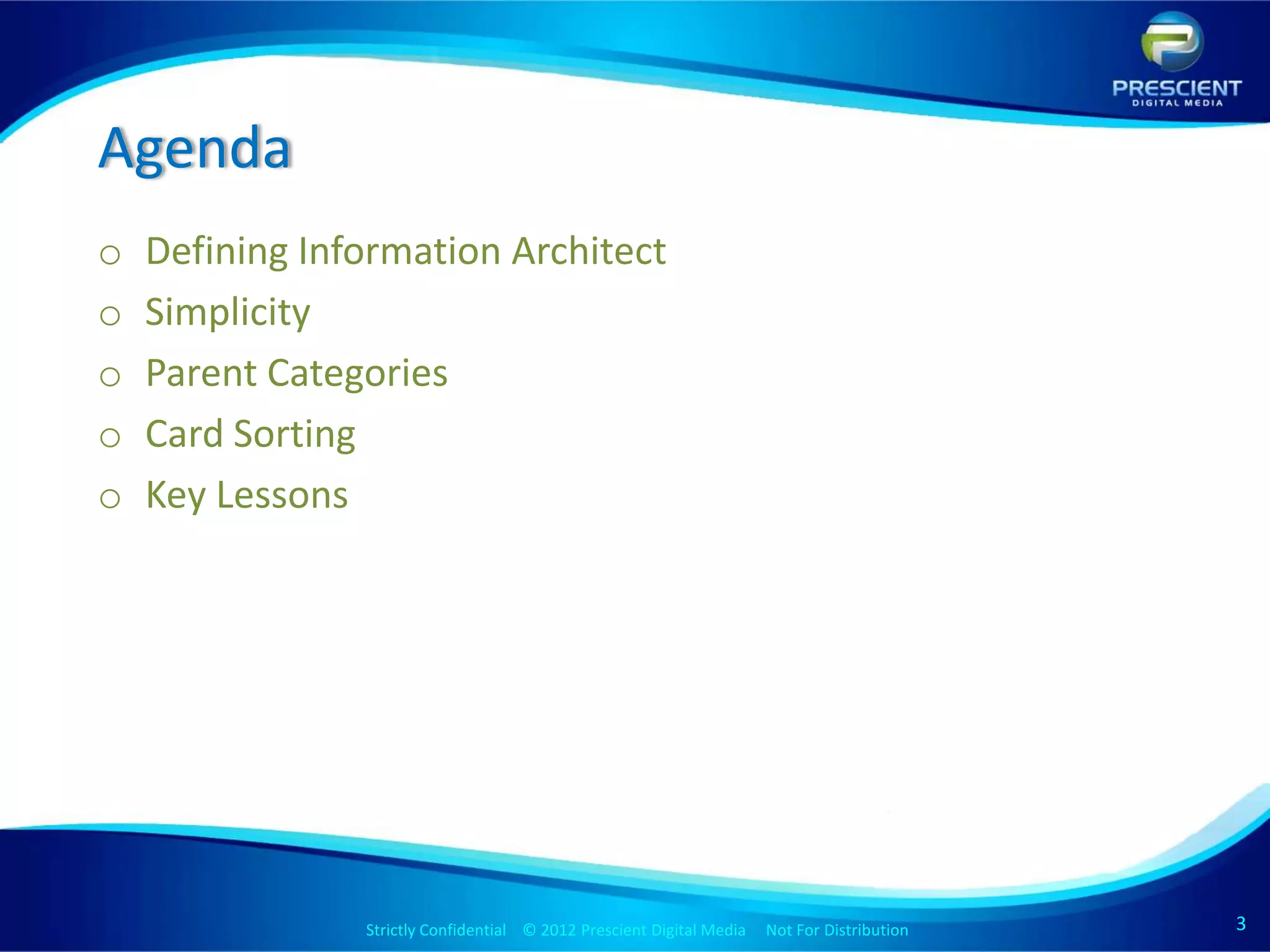 PRESCIENT
DIGITAL MEDIA

Agenda

o Defining Information Architect
o Simplicity
o Parent Categories
o Card Sorting
o Key Lessons

Strictly Confidential © 2012 Prescient Digital Media Not For Distribution

3